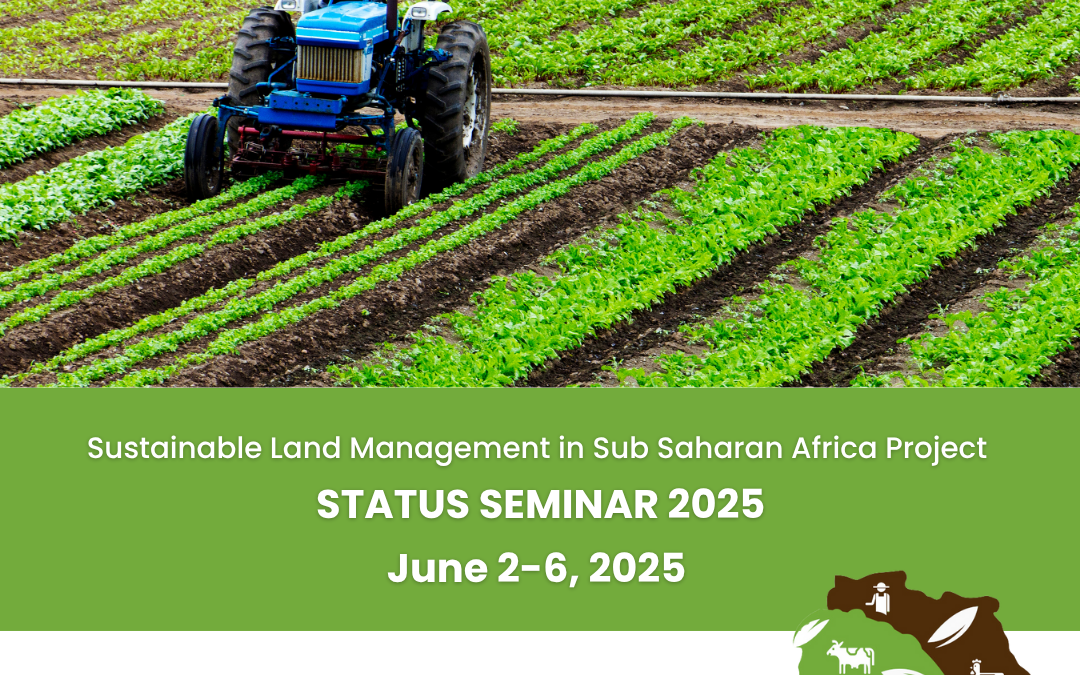 Sustainable Land Management in Sub Saharan Africa Project

STATUS SEMINAR 2025

June 2-6, 2025